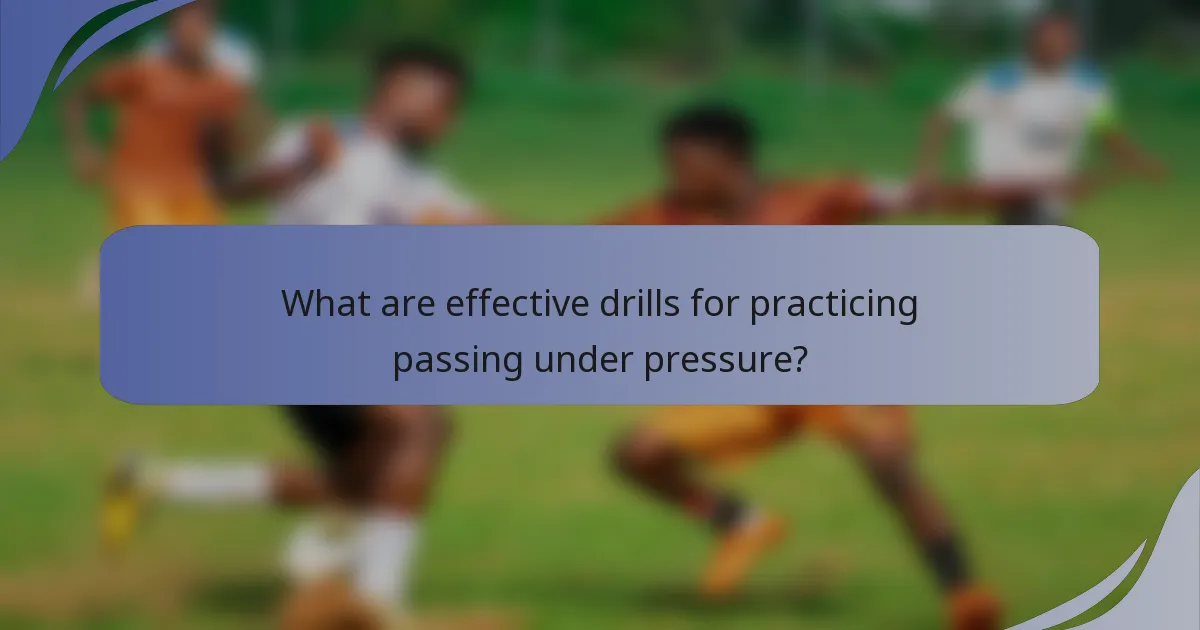 What are effective drills for practicing passing under pressure?